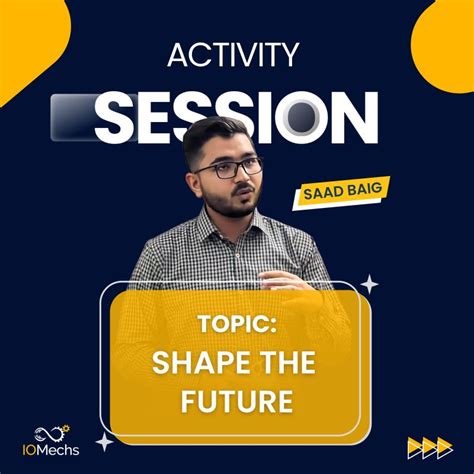 ACTIVITY
SESSION

SAAD BAIG

TOPIC:
SHAPE THE FUTURE

IOMechs